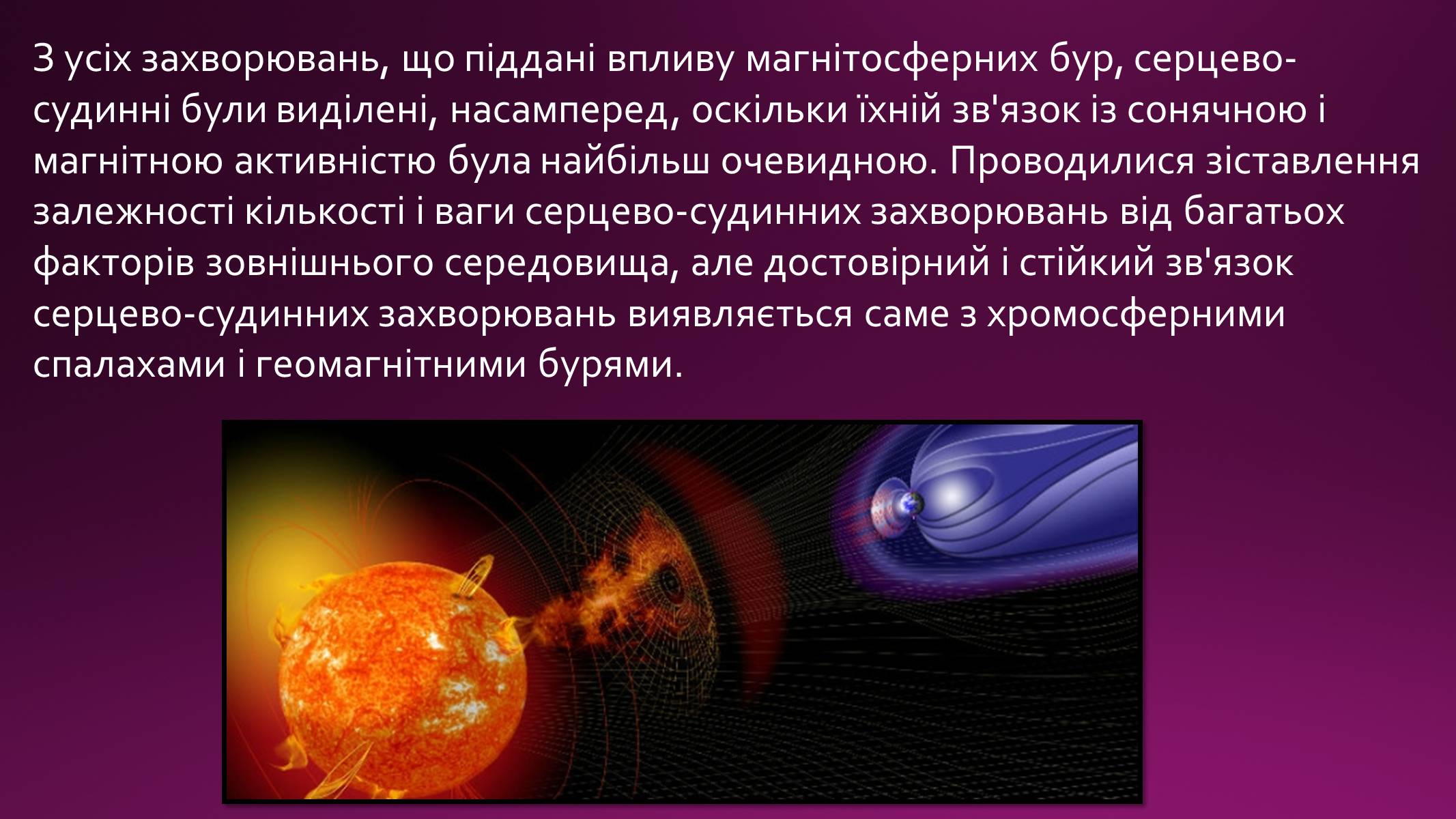 З усіх захворювань, що піддані впливу магнітосферних бур, серцево-судинні були виділені, насамперед, оскільки їхній зв'язок із сонячною і магнітною активністю була найбільш очевидною. Проводилися зіставлення залежності кількості і ваги серцево-судинних захворювань від багатьох факторів зовнішнього середовища, але достовірний і стійкий зв'язок серцево-судинних захворювань виявляється саме з хромосферними спалахами і геомагнітними бурями.